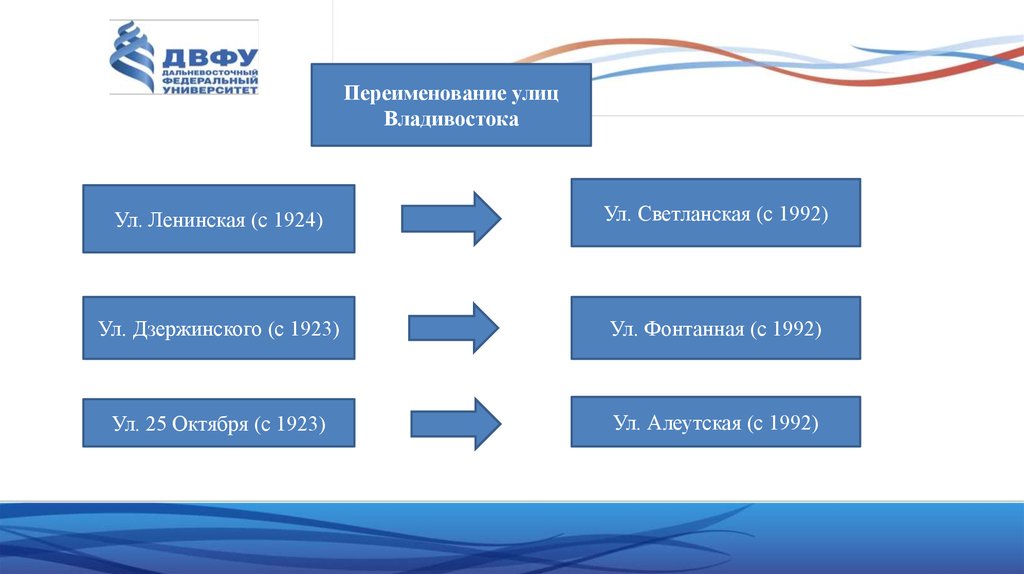 ДВФУ
ДАЛЬНЕВОСТОЧНЫЙ ФЕДЕРАЛЬНЫЙ УНИВЕРСИТЕТ

Переименование улиц Владивостока

Ул. Ленинская (с 1924)

Ул. Светланская (с 1992)

Ул. Дзержинского (с 1923)

Ул. Фонтанная (с 1992)

Ул. 25 Октября (с 1923)

Ул. Алеутская (с 1992)